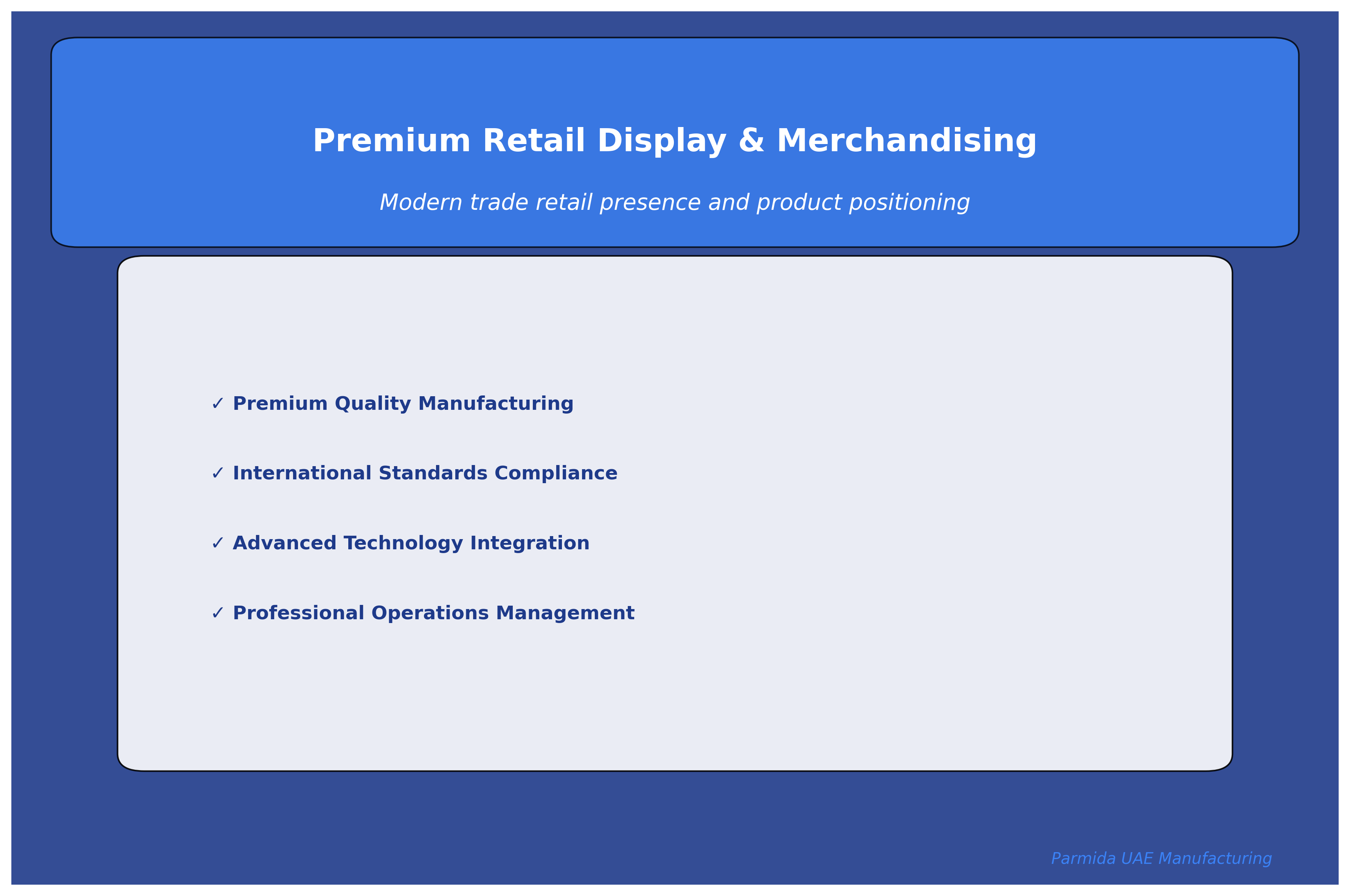 Premium Retail Display & Merchandising

Modern trade retail presence and product positioning

✓ Premium Quality Manufacturing

✓ International Standards Compliance

✓ Advanced Technology Integration

✓ Professional Operations Management

Parmida UAE Manufacturing